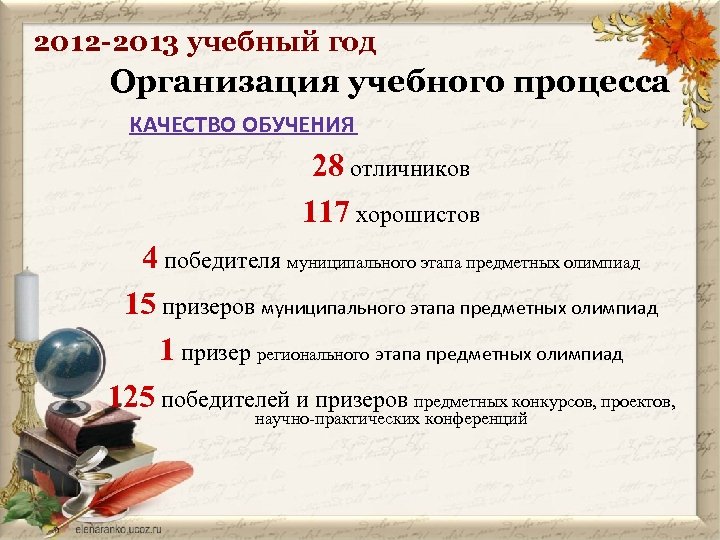 2012-2013 учебный год

Организация учебного процесса

КАЧЕСТВО ОБУЧЕНИЯ

28 отличников

117 хорошистов

4 победителя муниципального этапа предметных олимпиад

15 призеров муниципального этапа предметных олимпиад

1 призер регионального этапа предметных олимпиад

125 победителей и призеров предметных конкурсов, проектов, научно-практических конференций

elenaranko.ucoz.ru